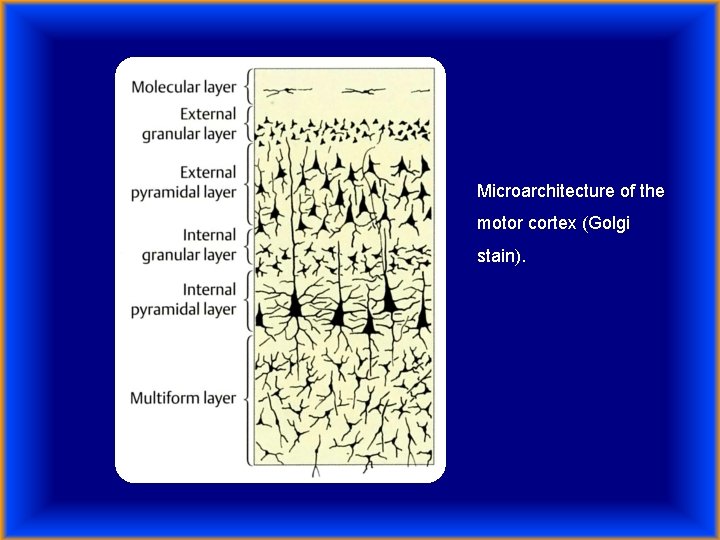 Molecular layer

External granular layer

External pyramidal layer

Internal granular layer

Internal pyramidal layer

Multiform layer

Microarchitecture of the motor cortex (Golgi stain).